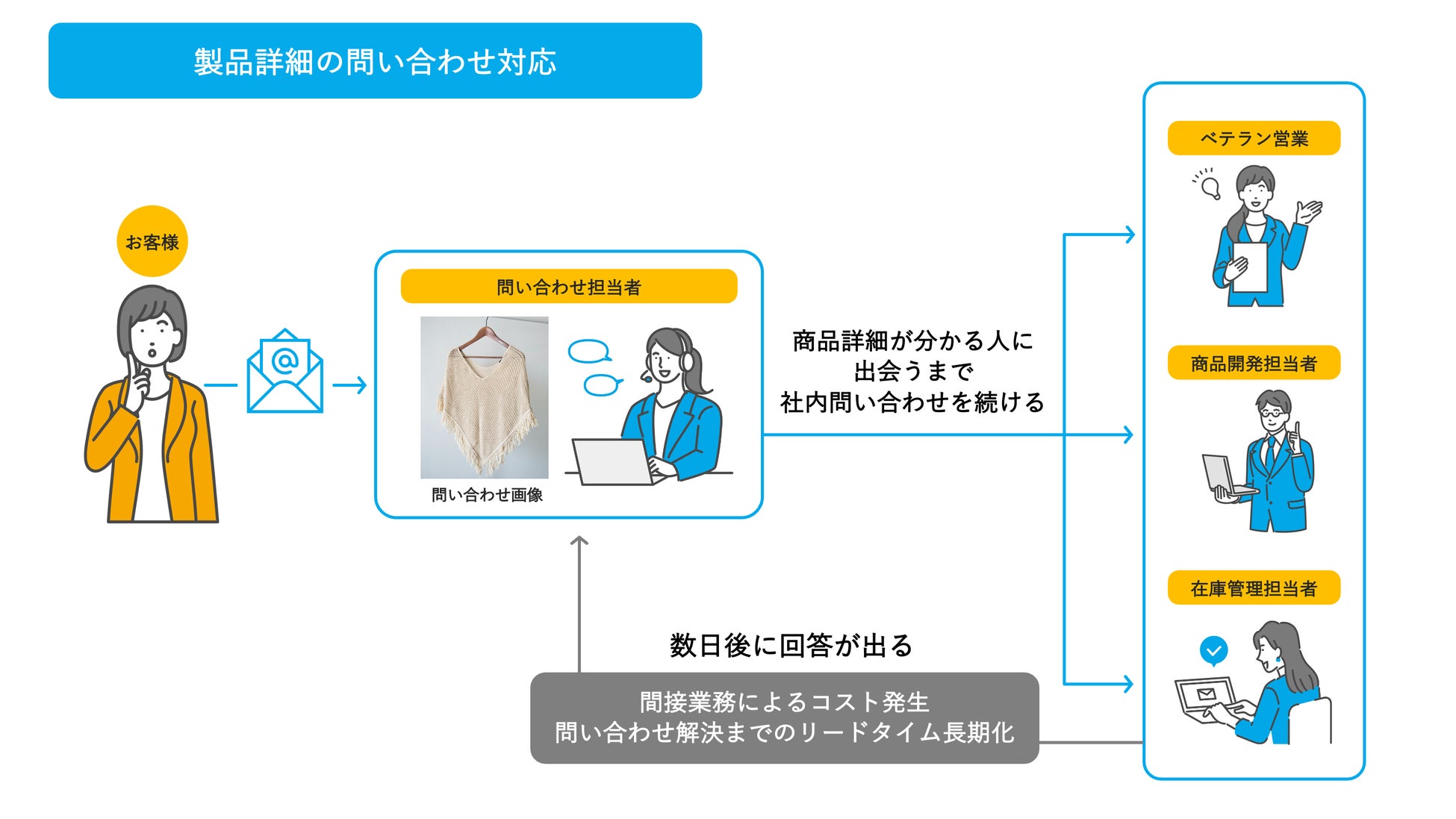 製品詳細の問い合わせ対応

お客様

問い合わせ担当者

問い合わせ画像

商品詳細が分かる人に
出会うまで
社内問い合わせを続ける

ベテラン営業

商品開発担当者

在庫管理担当者

数日後に回答が出る

間接業務によるコスト発生
問い合わせ解決までのリードタイム長期化